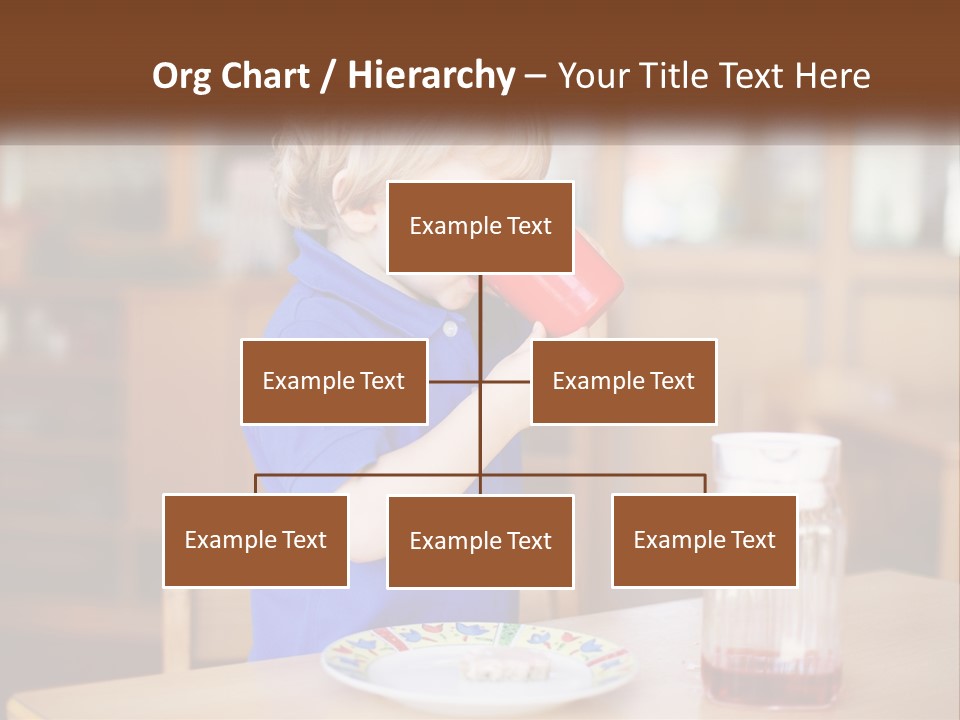 Org Chart / Hierarchy – Your Title Text Here

Example Text

Example Text

Example Text

Example Text

Example Text

Example Text